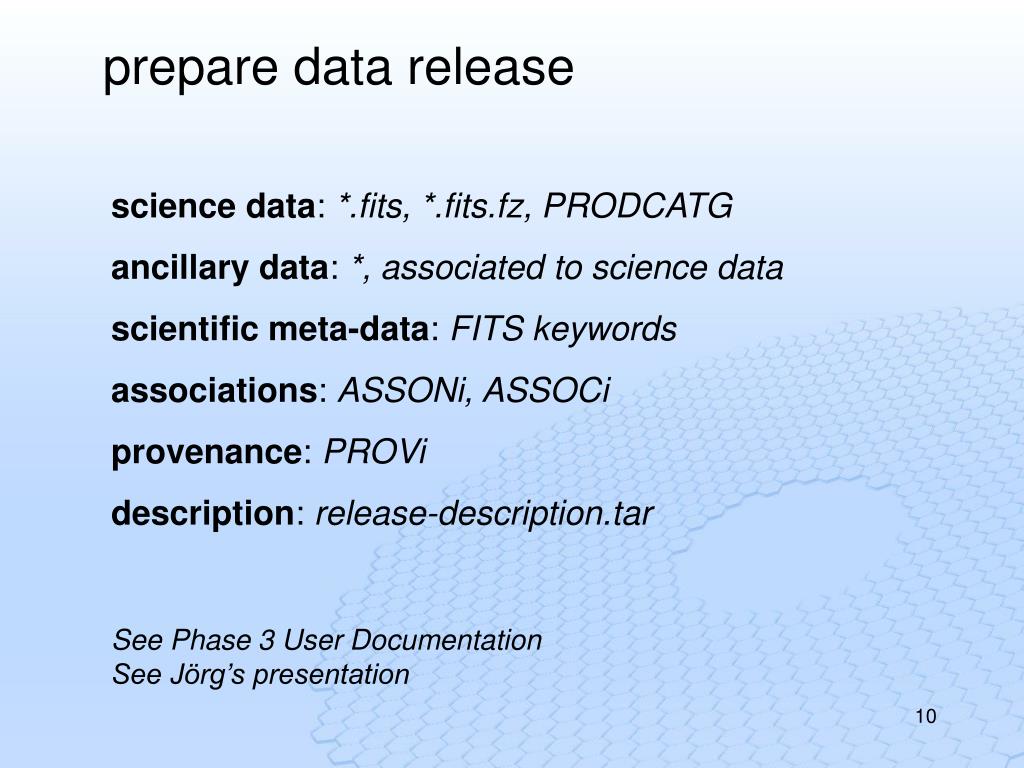 prepare data release

science data: *.fits, *.fits.fz, PRODCATG

ancillary data: *, associated to science data

scientific meta-data: FITS keywords

associations: ASSONi, ASSOCi

provenance: PROVi

description: release-description.tar

See Phase 3 User Documentation
See Jörg's presentation

10